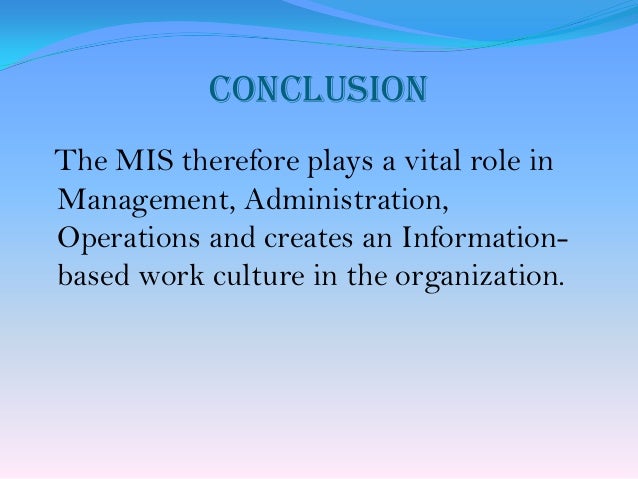 CONCLUSION

The MIS therefore plays a vital role in Management, Administration, Operations and creates an Information-based work culture in the organization.